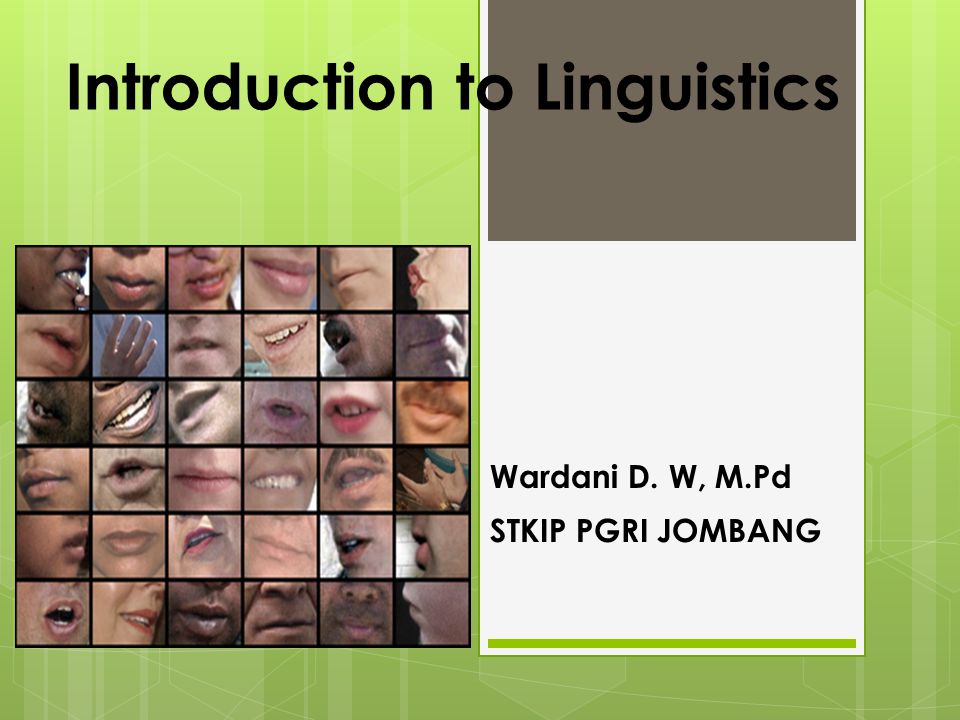 Introduction to Linguistics

Wardani D. W, M.Pd
STKIP PGRI JOMBANG